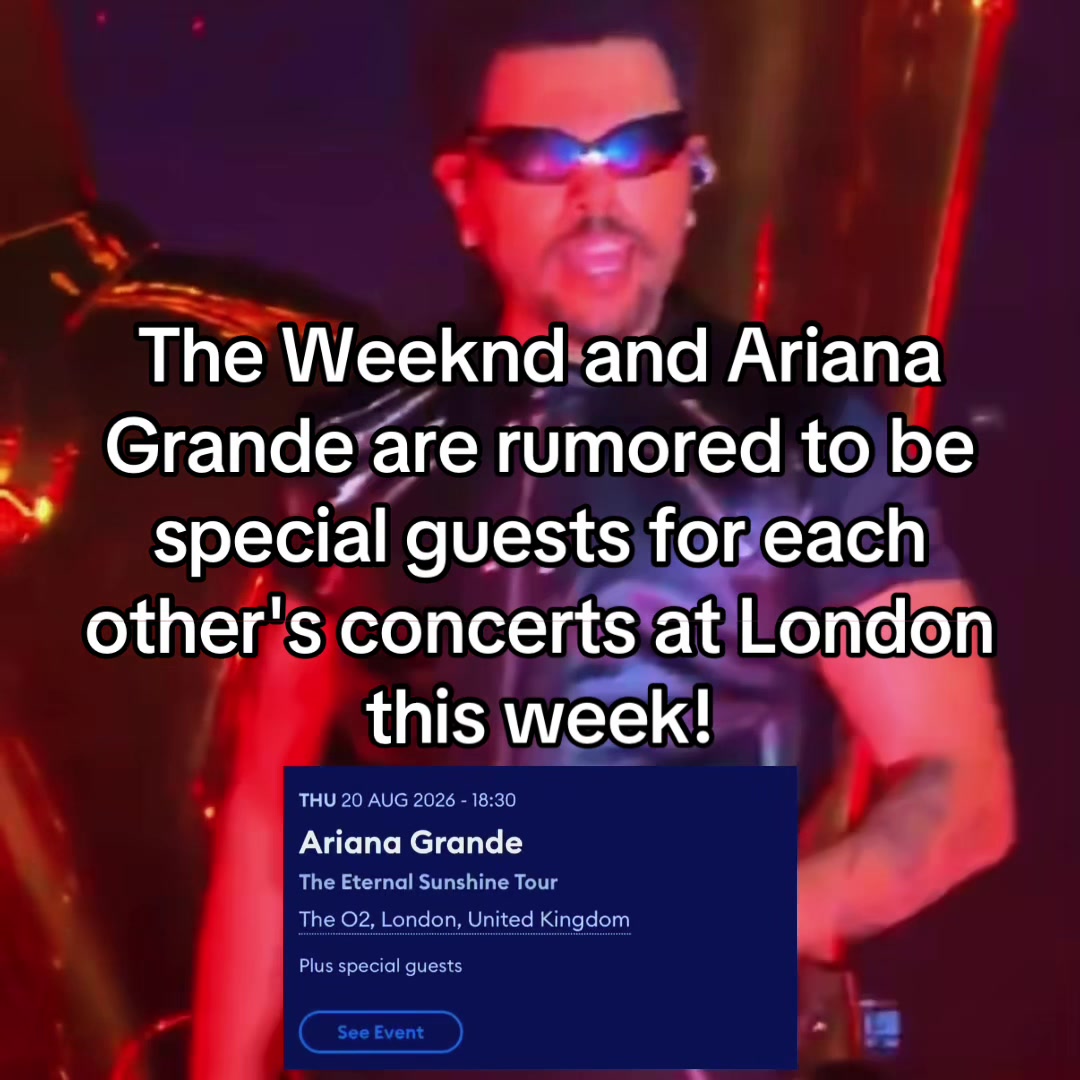 The Weeknd and Ariana Grande are rumored to be special guests for each other's concerts at London this week!

THU 20 AUG 2026 - 18:30
Ariana Grande
The Eternal Sunshine Tour
The O2, London, United Kingdom
Plus special guests
See Event